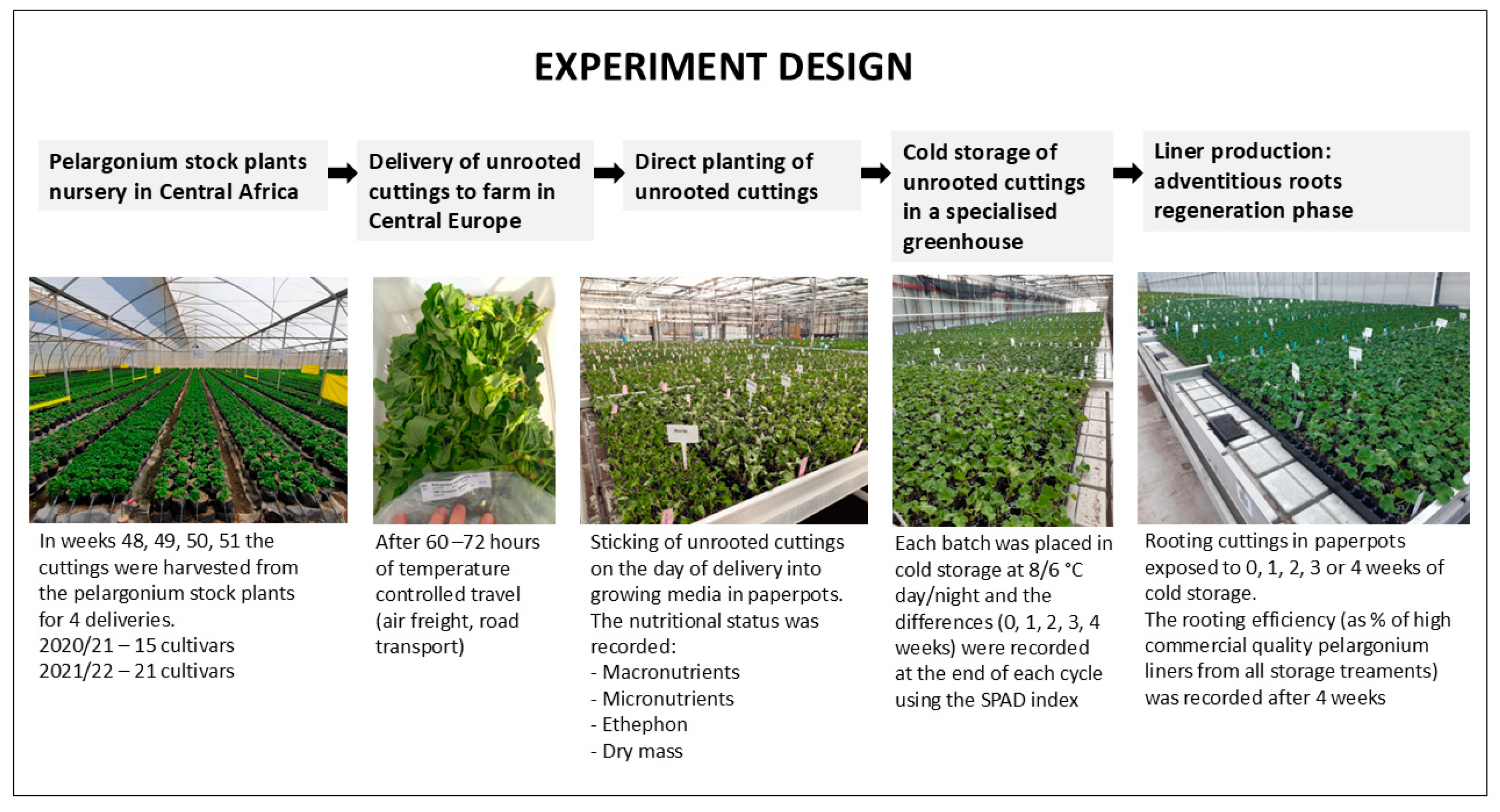 EXPERIMENT DESIGN

Pelargonium stock plants nursery in Central Africa

Delivery of unrooted cuttings to farm in Central Europe

Direct planting of unrooted cuttings

Cold storage of unrooted cuttings in a specialised greenhouse

Liner production: adventitious roots regeneration phase

In weeks 48, 49, 50, 51 the cuttings were harvested from the pelargonium stock plants for 4 deliveries.
2020/21 – 15 cultivars
2021/22 – 21 cultivars

After 60 –72 hours of temperature controlled travel (air freight, road transport)

Sticking of unrooted cuttings on the day of delivery into growing media in paperpots.
The nutritional status was recorded:
- Macronutrients
- Micronutrients
- Ethephon
- Dry mass

Each batch was placed in cold storage at 8/6 °C day/night and the differences (0, 1, 2, 3, 4 weeks) were recorded at the end of each cycle using the SPAD index

Rooting cuttings in paperpots exposed to 0, 1, 2, 3 or 4 weeks of cold storage.
The rooting efficiency (as % of high commercial quality pelargonium liners from all storage treaments) was recorded after 4 weeks